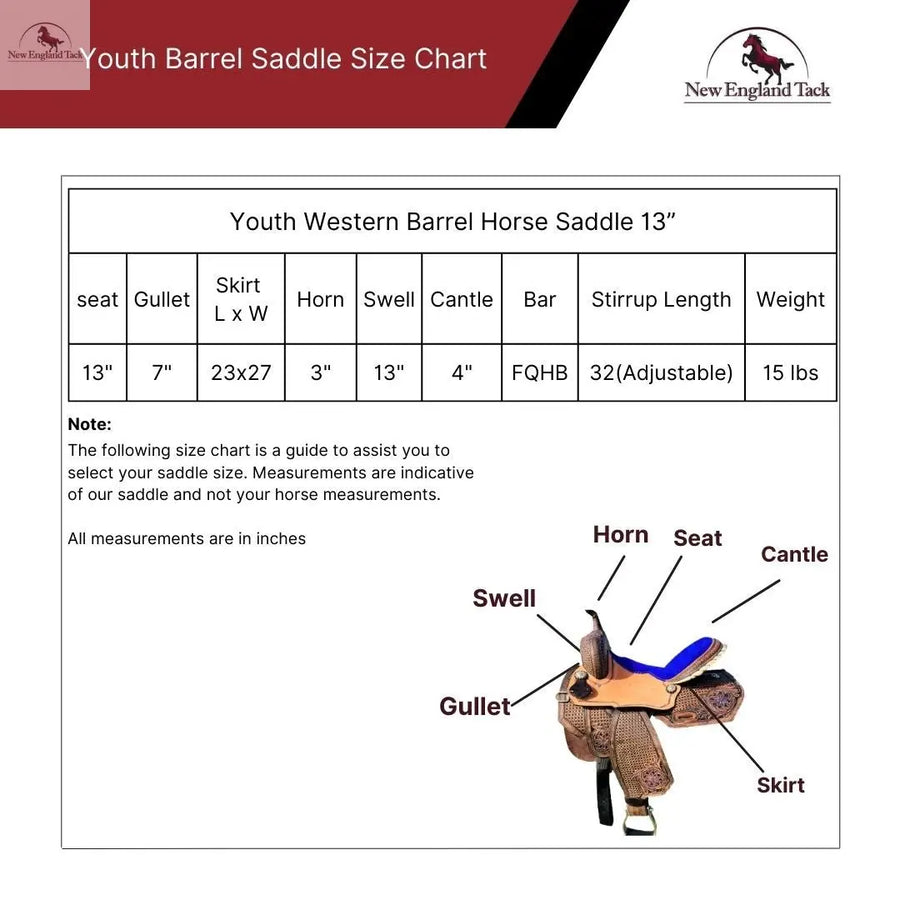 New England Tack

Youth Barrel Saddle Size Chart

New England Tack

Youth Western Barrel Horse Saddle 13”

| seat | Gullet | Skirt L x W | Horn | Swell | Cantle | Bar | Stirrup Length | Weight |
|---|---|---|---|---|---|---|---|---|
| 13" | 7" | 23x27 | 3" | 13" | 4" | FQHB | 32(Adjustable) | 15 lbs |

Note:
The following size chart is a guide to assist you to select your saddle size. Measurements are indicative of our saddle and not your horse measurements.

All measurements are in inches

Horn
Seat
Cantle
Swell
Gullet
Skirt